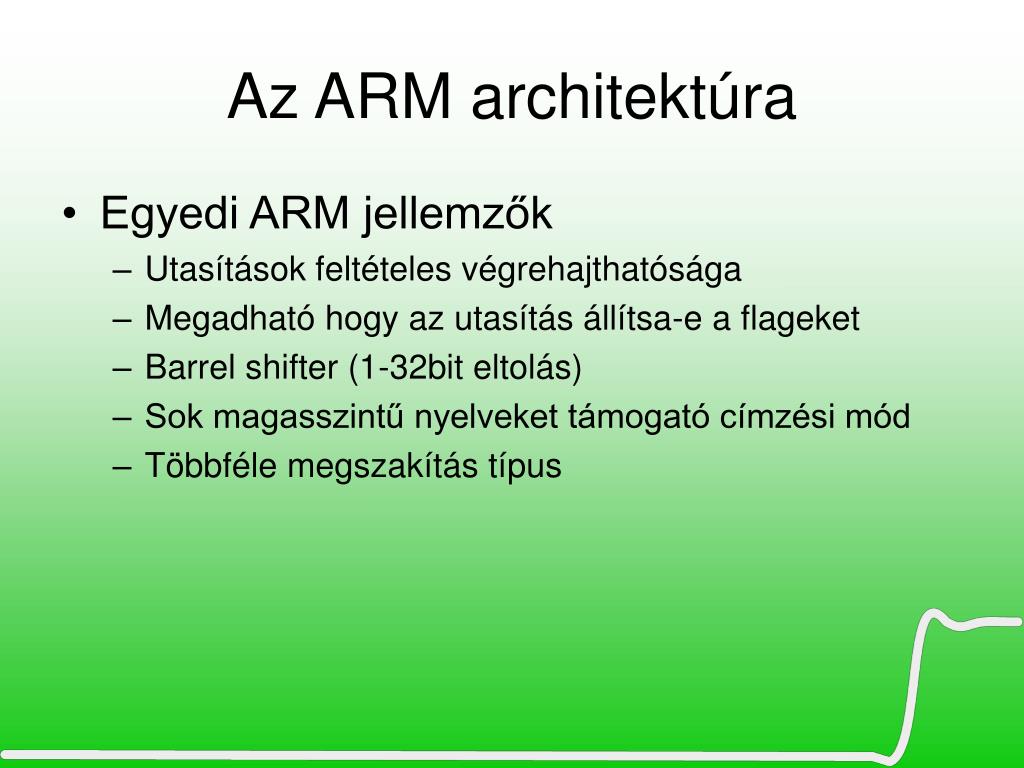 Az ARM architektúra

• Egyedi ARM jellemzők
– Utasítások feltételes végrehajthatósága
– Megadható hogy az utasítás állítsa-e a flageket
– Barrel shifter (1-32bit eltolás)
– Sok magasszintű nyelveket támogató címzési mód
– Többféle megszakítás típus